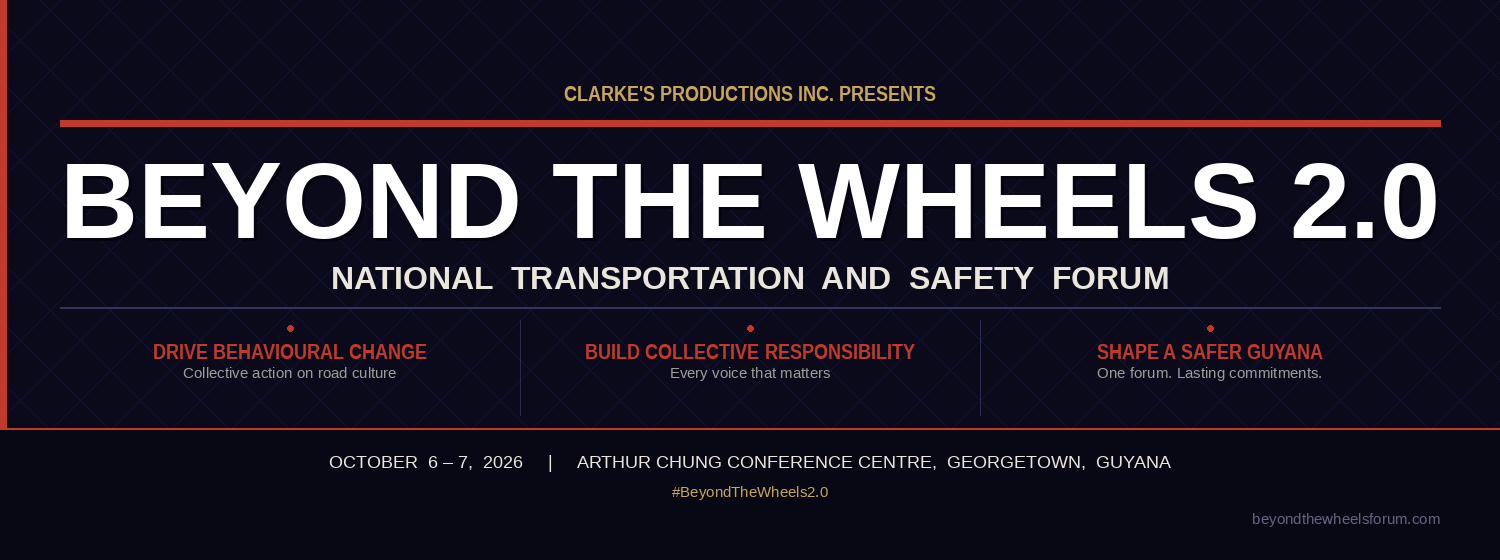 CLARKE'S PRODUCTIONS INC. PRESENTS

BEYOND THE WHEELS 2.0

NATIONAL TRANSPORTATION AND SAFETY FORUM

DRIVE BEHAVIOURAL CHANGE
Collective action on road culture

BUILD COLLECTIVE RESPONSIBILITY
Every voice that matters

SHAPE A SAFER GUYANA
One forum. Lasting commitments.

OCTOBER 6 – 7, 2026 | ARTHUR CHUNG CONFERENCE CENTRE, GEORGETOWN, GUYANA

#BeyondTheWheels2.0

beyondthewheelsforum.com